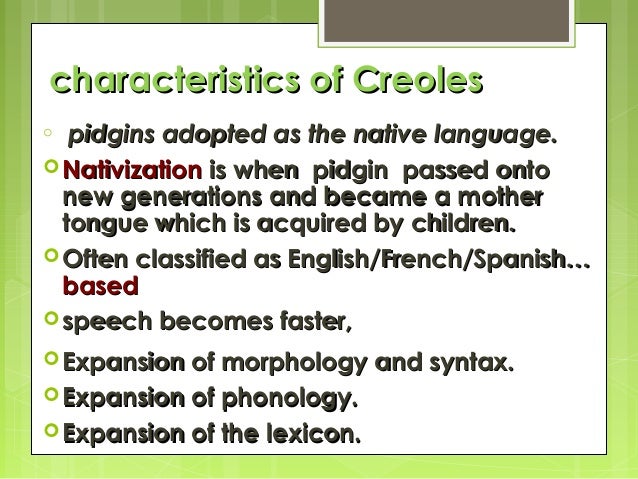 characteristics of Creoles

pidgins adopted as the native language.

Nativization is when pidgin passed onto new generations and became a mother tongue which is acquired by children.

Often classified as English/French/Spanish… based

speech becomes faster,

Expansion of morphology and syntax.

Expansion of phonology.

Expansion of the lexicon.